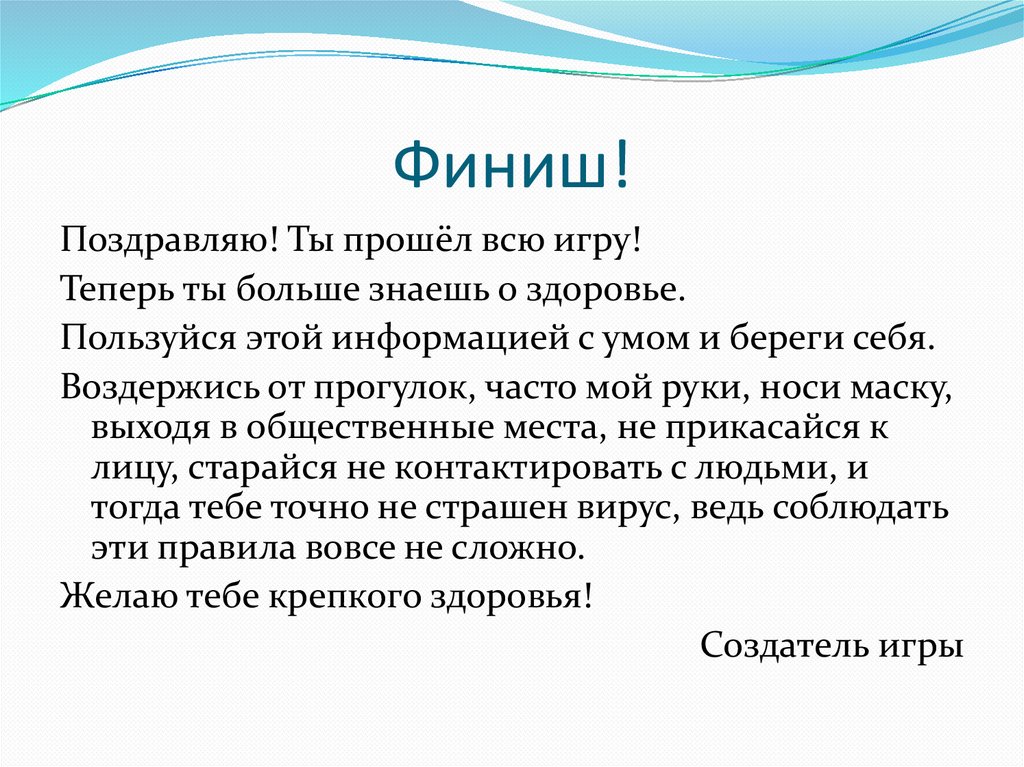 Финиш!

Поздравляю! Ты прошёл всю игру!

Теперь ты больше знаешь о здоровье.

Пользуйся этой информацией с умом и береги себя.

Воздержись от прогулок, часто мой руки, носи маску, выходя в общественные места, не прикасайся к лицу, старайся не контактировать с людьми, и тогда тебе точно не страшен вирус, ведь соблюдать эти правила вовсе не сложно.

Желаю тебе крепкого здоровья!

Создатель игры